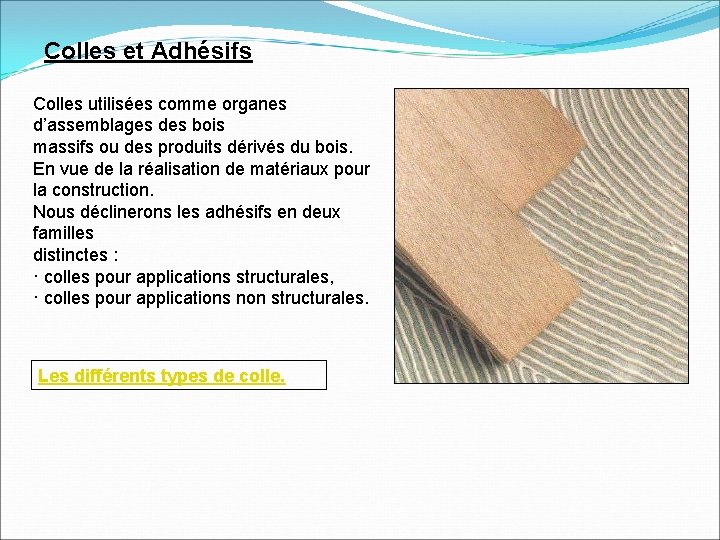 Colles et Adhésifs

Colles utilisées comme organes d’assemblages des bois massifs ou des produits dérivés du bois. En vue de la réalisation de matériaux pour la construction.
Nous déclinerons les adhésifs en deux familles distinctes :
· colles pour applications structurales,
· colles pour applications non structurales.

Les différents types de colle.